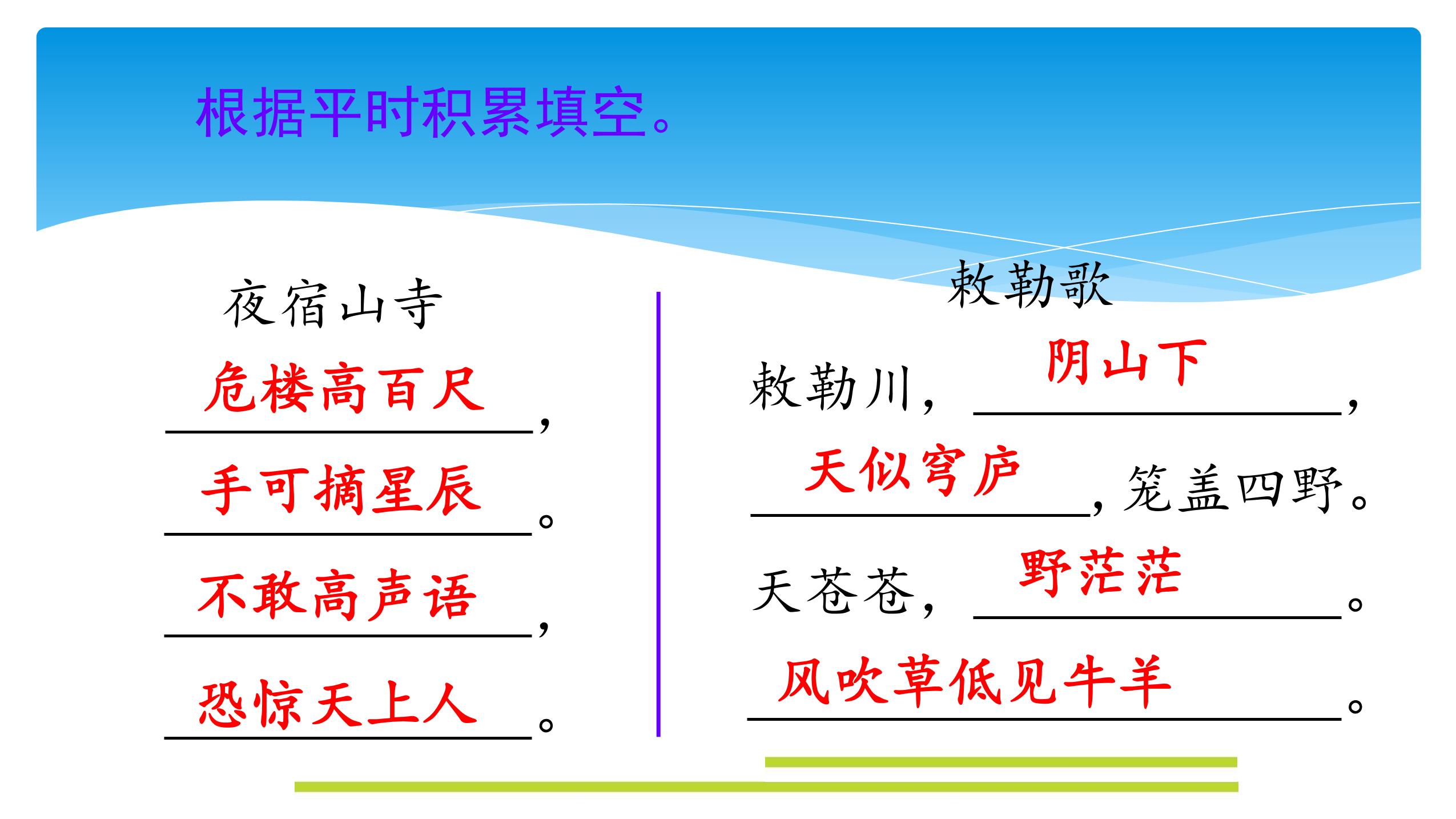 根据平时积累填空。

夜宿山寺

危楼高百尺，

手可摘星辰。

不敢高声语，

恐惊天上人。

敕勒歌

敕勒川，阴山下，

天似穹庐，笼盖四野。

天苍苍，野茫茫。

风吹草低见牛羊。